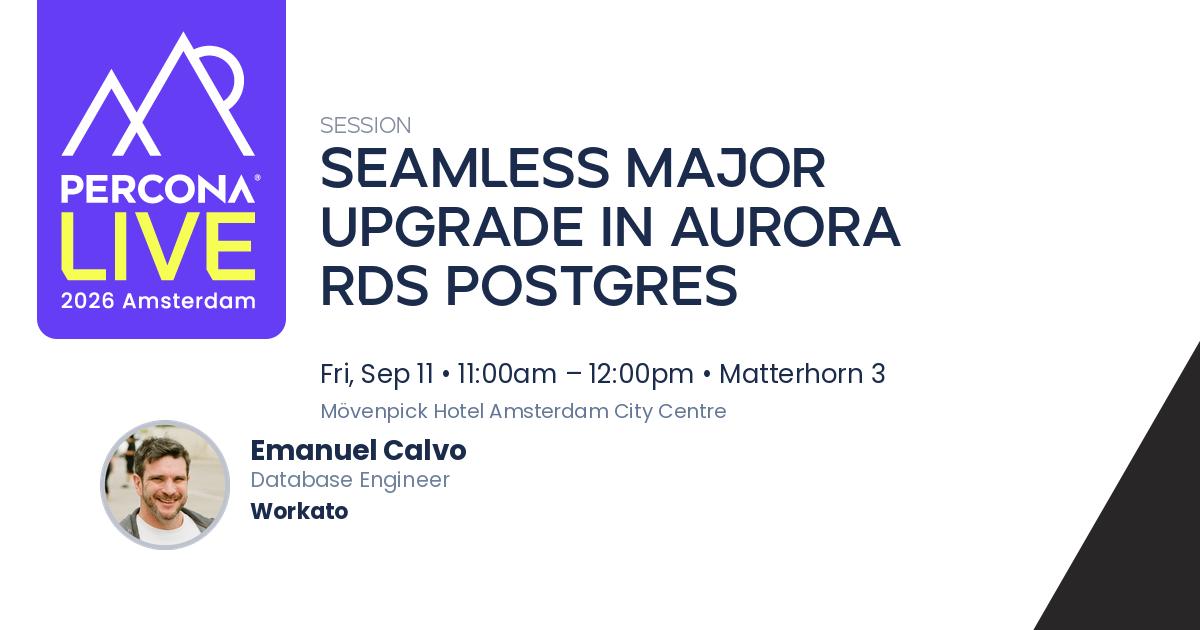 PERCONA®
LIVE
2026 Amsterdam

SESSION
SEAMLESS MAJOR UPGRADE IN AURORA RDS POSTGRES

Fri, Sep 11 • 11:00am – 12:00pm • Matterhorn 3
Mövenpick Hotel Amsterdam City Centre

Emanuel Calvo
Database Engineer
Workato